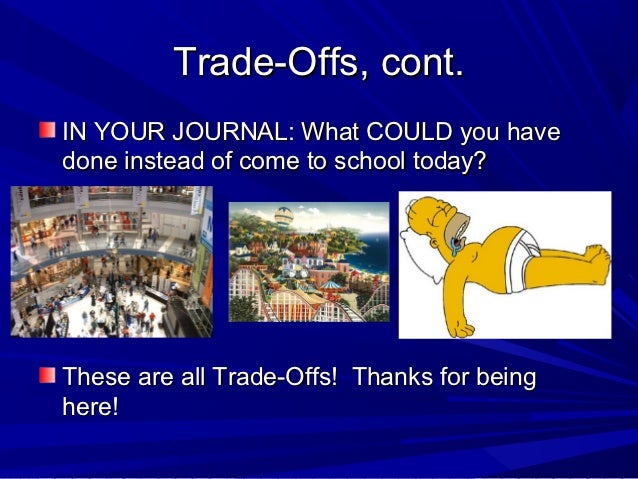 Trade-Offs, cont.

IN YOUR JOURNAL: What COULD you have done instead of come to school today?

These are all Trade-Offs! Thanks for being here!